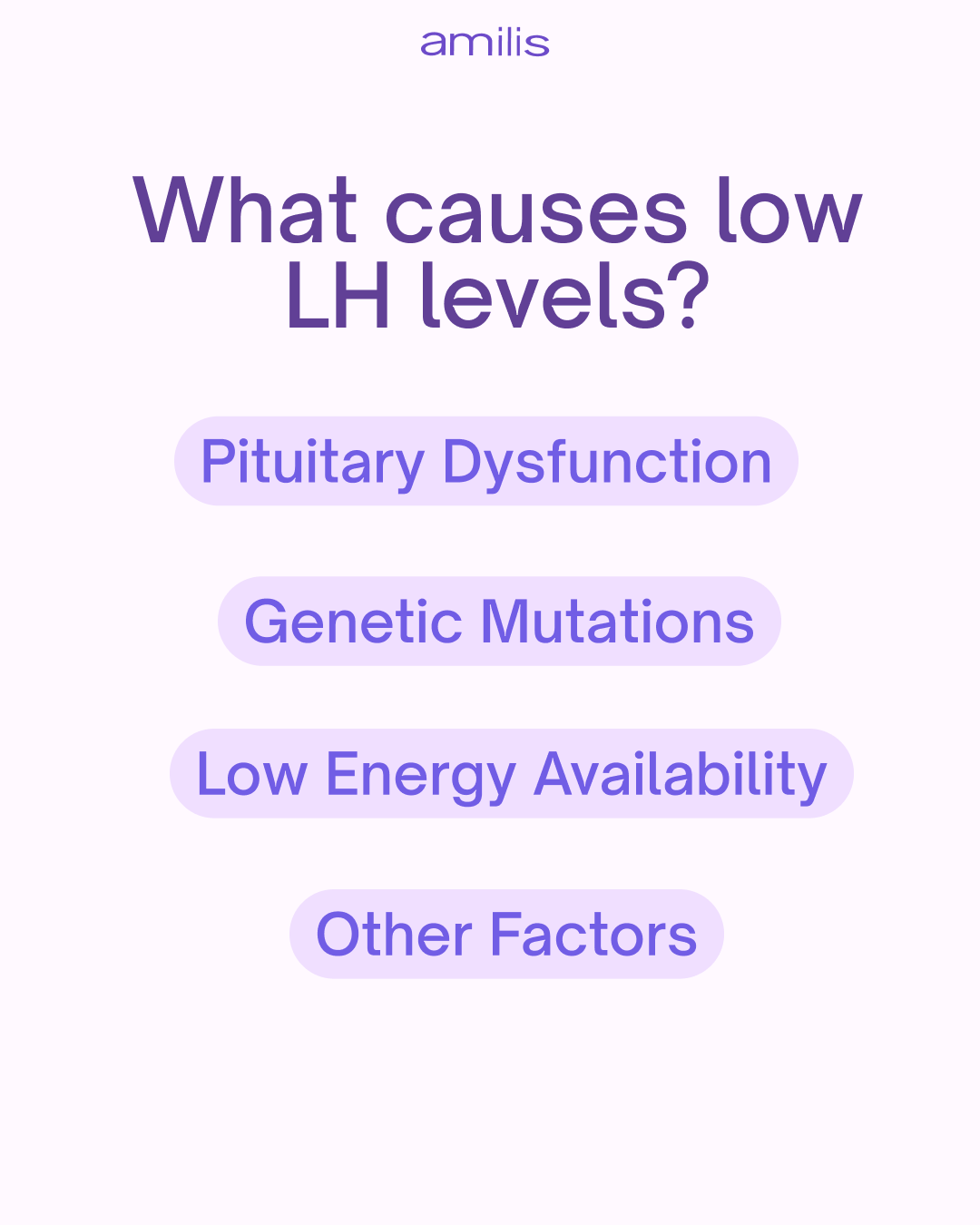 amilis

What causes low LH levels?

Pituitary Dysfunction

Genetic Mutations

Low Energy Availability

Other Factors